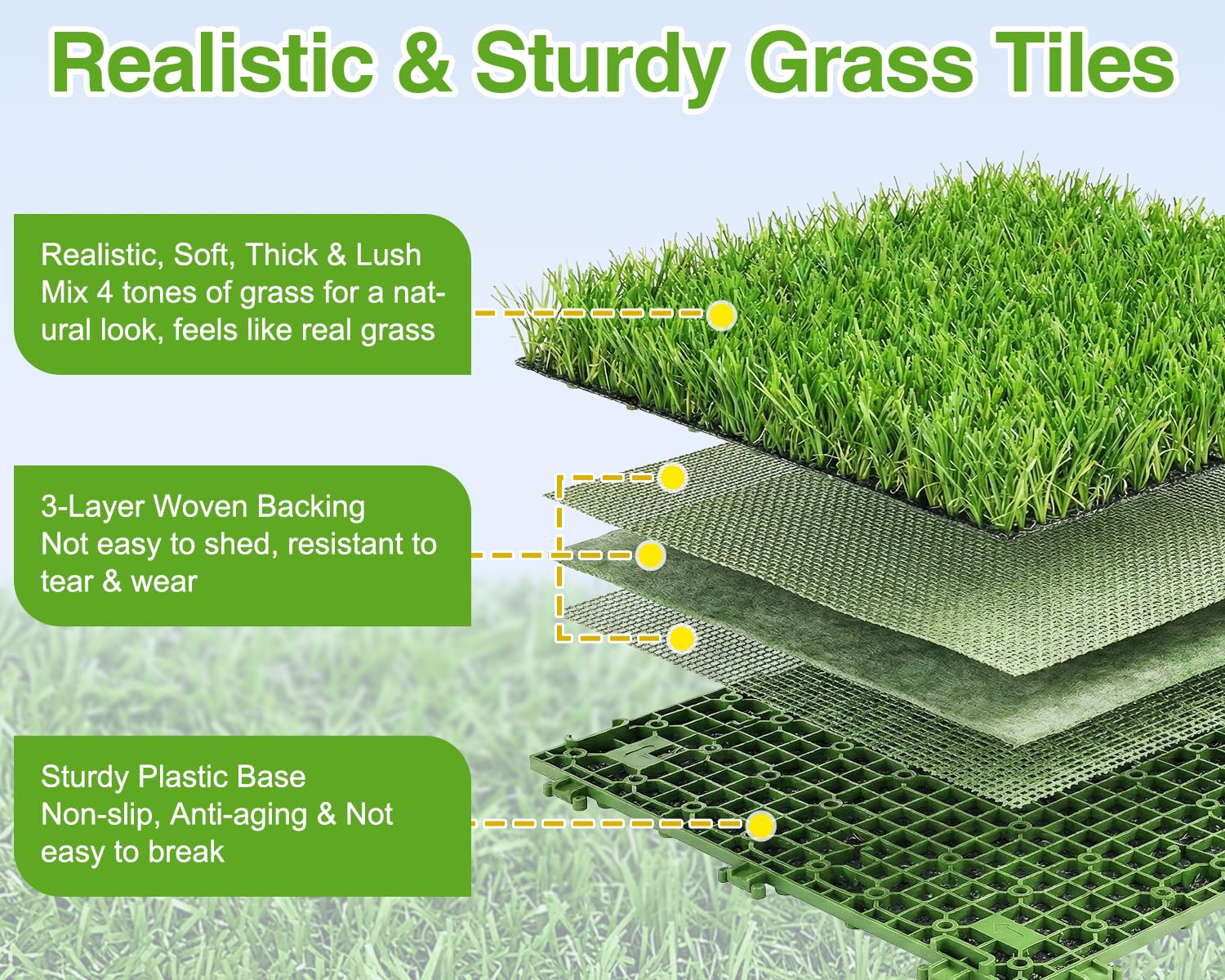 Realistic & Sturdy Grass Tiles

Realistic, Soft, Thick & Lush
Mix 4 tones of grass for a natural look, feels like real grass

3-Layer Woven Backing
Not easy to shed, resistant to tear & wear

Sturdy Plastic Base
Non-slip, Anti-aging & Not easy to break